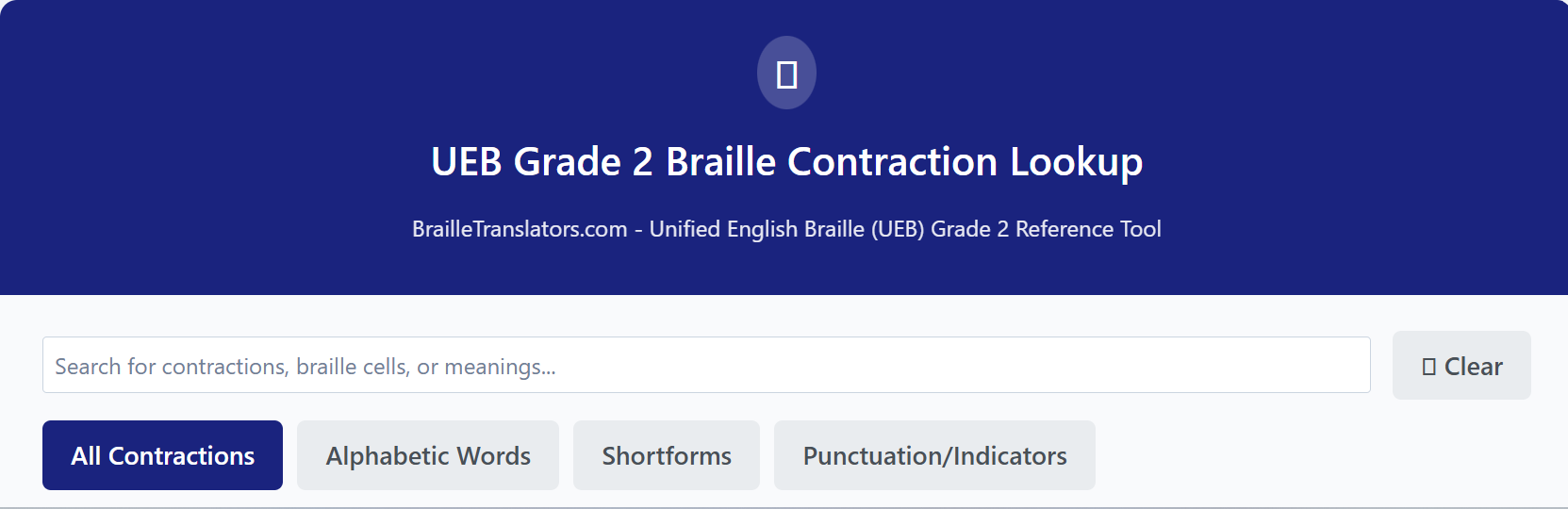 UEB Grade 2 Braille Contraction Lookup

BrailleTranslators.com - Unified English Braille (UEB) Grade 2 Reference Tool

Search for contractions, braille cells, or meanings...

Clear

All Contractions

Alphabetic Words

Shortforms

Punctuation/Indicators